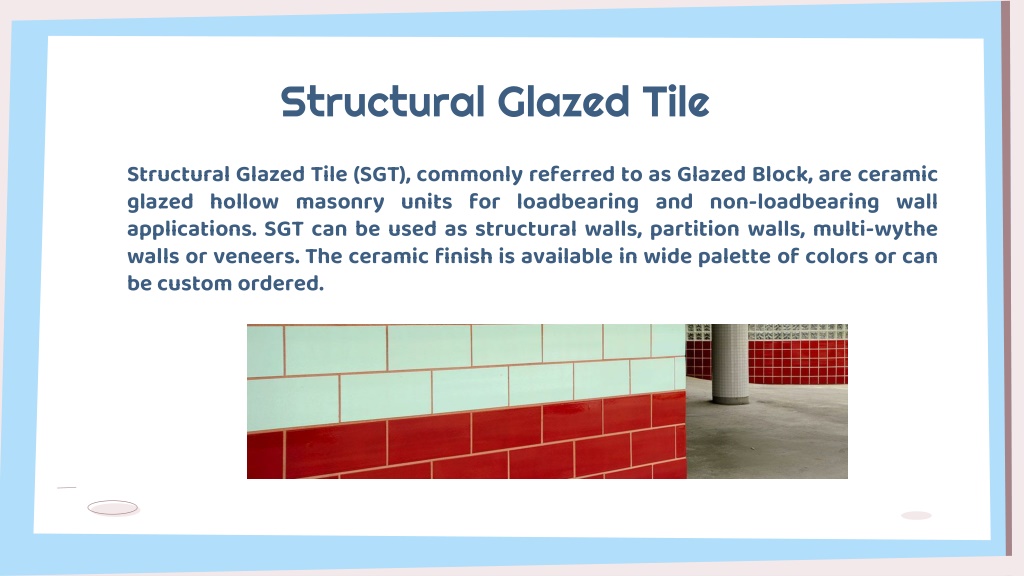 Structural Glazed Tile

Structural Glazed Tile (SGT), commonly referred to as Glazed Block, are ceramic glazed hollow masonry units for loadbearing and non-loadbearing wall applications. SGT can be used as structural walls, partition walls, multi-wythe walls or veneers. The ceramic finish is available in wide palette of colors or can be custom ordered.